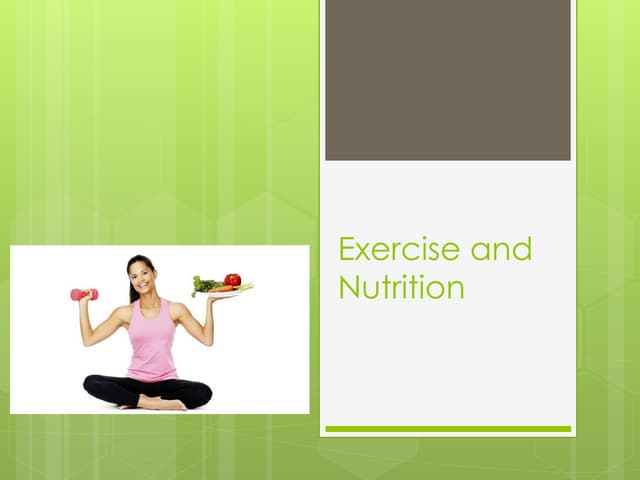 Exercise and Nutrition